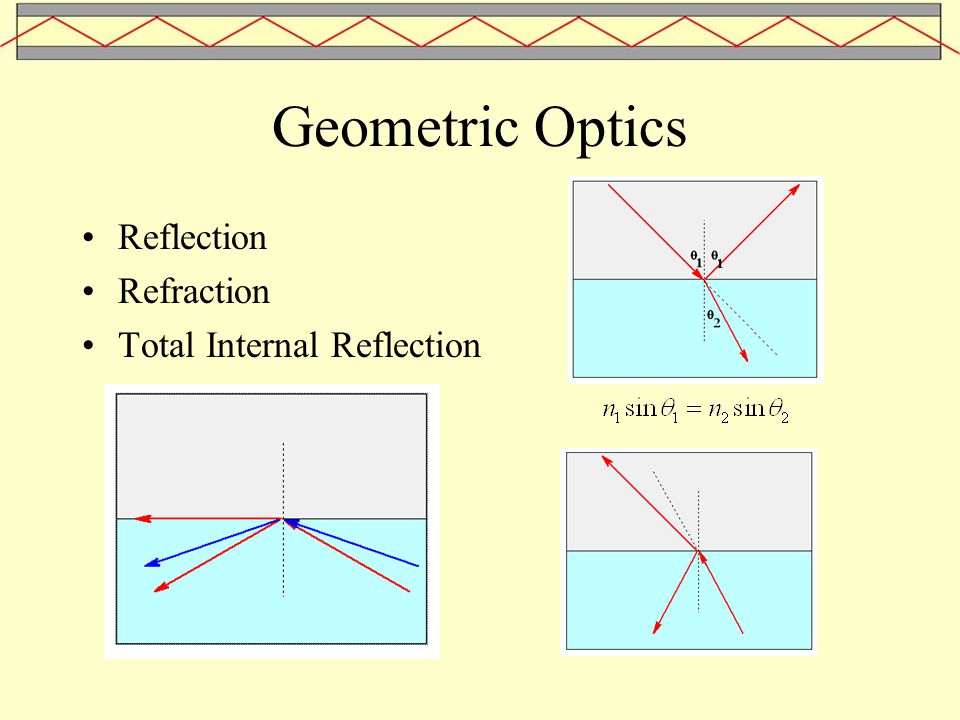 Geometric Optics

• Reflection
• Refraction
• Total Internal Reflection

$\theta_1$ $\theta_1$

$\theta_2$

$n_1 \sin\theta_1 = n_2 \sin\theta_2$